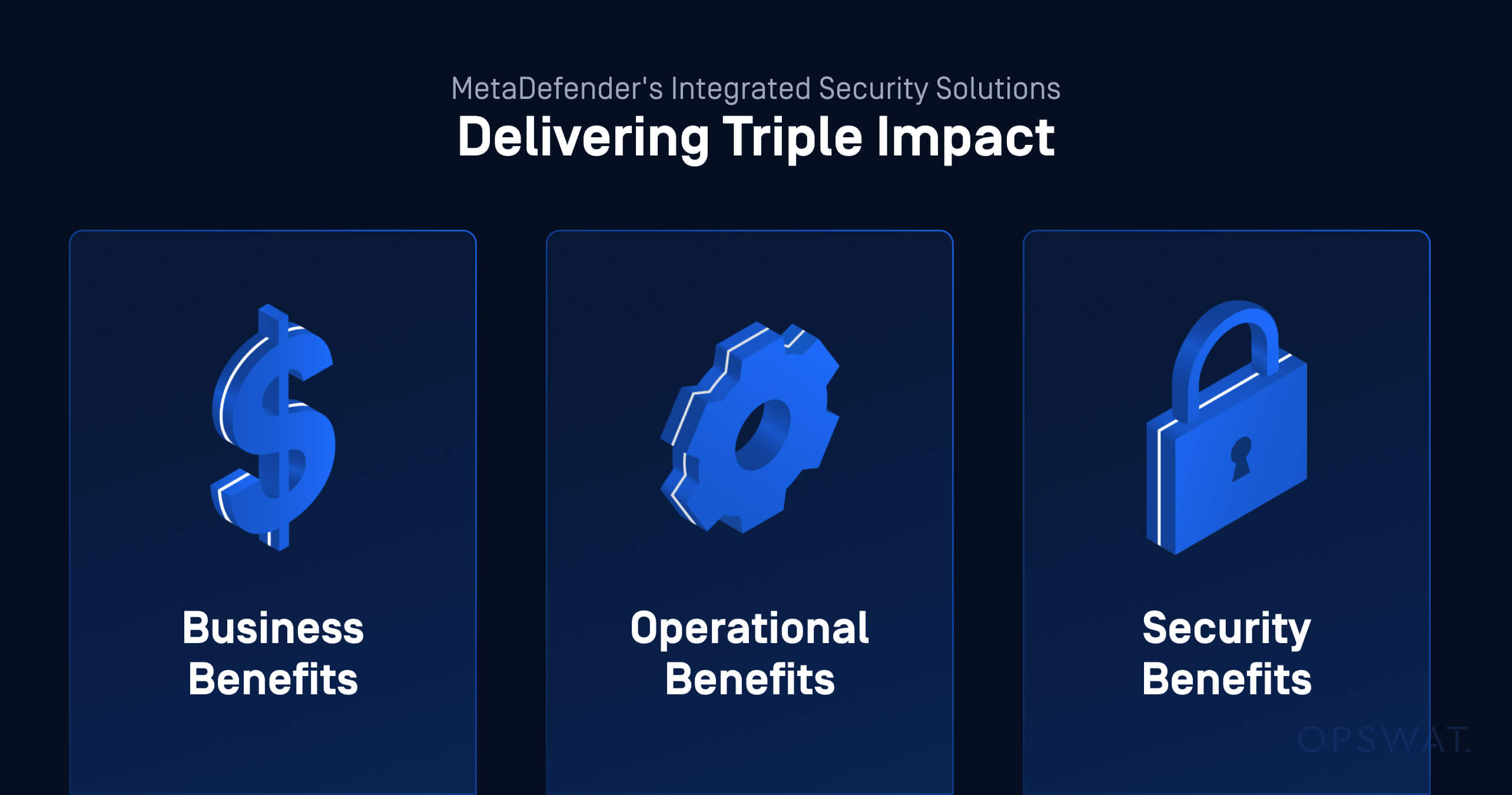 MetaDefender's Integrated Security Solutions
Delivering Triple Impact

Business Benefits

Operational Benefits

Security Benefits

OPSWAT.